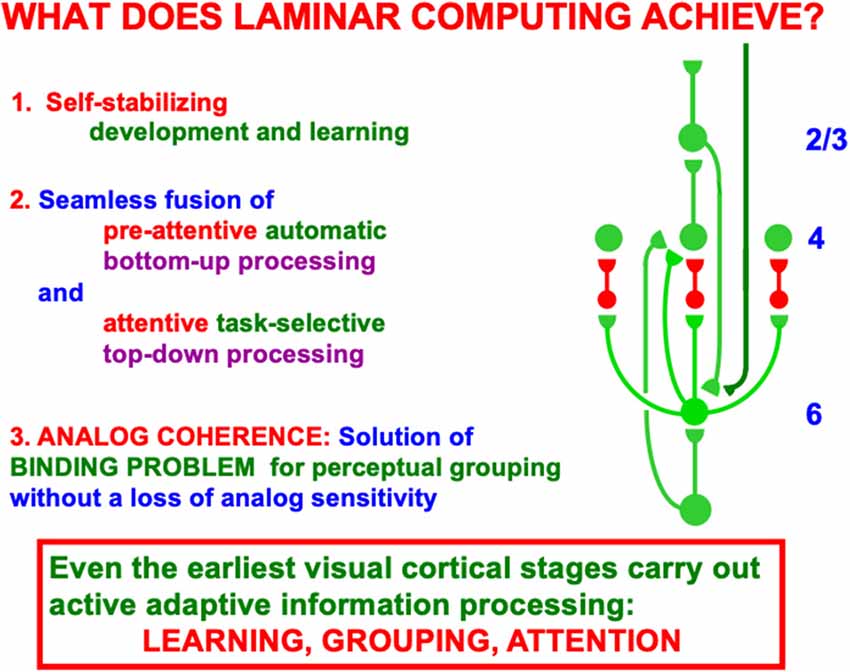 WHAT DOES LAMINAR COMPUTING ACHIEVE?

1. Self-stabilizing development and learning

2. Seamless fusion of pre-attentive automatic bottom-up processing and attentive task-selective top-down processing

3. ANALOG COHERENCE: Solution of BINDING PROBLEM for perceptual grouping without a loss of analog sensitivity

2/3

4

6

Even the earliest visual cortical stages carry out active adaptive information processing:
LEARNING, GROUPING, ATTENTION